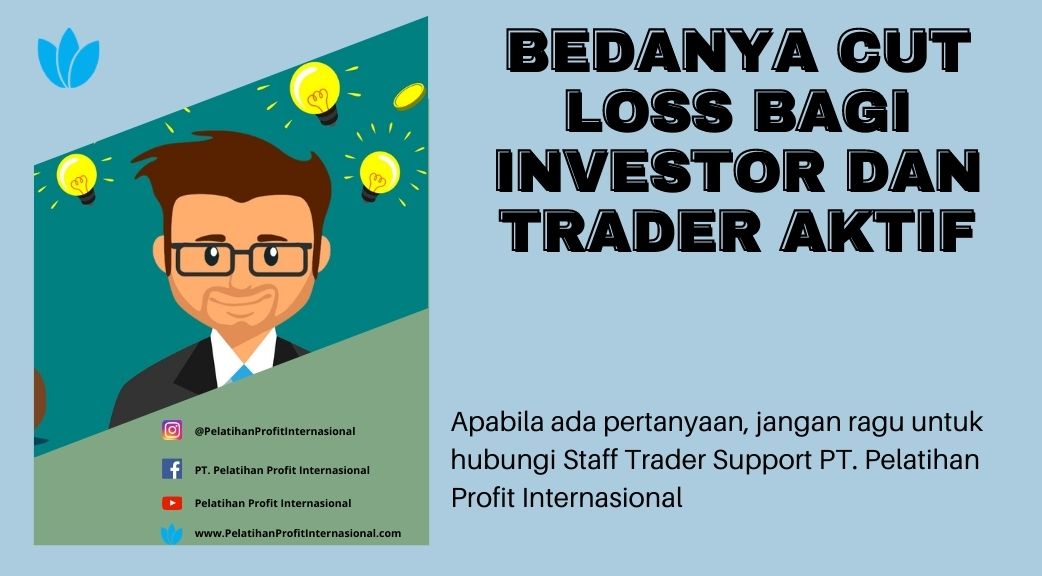 BEDANYA CUT LOSS BAGI INVESTOR DAN TRADER AKTIF

@PelatihanProfitInternasional

PT. Pelatihan Profit Internasional

Pelatihan Profit Internasional

www.PelatihanProfitInternasional.com

Apabila ada pertanyaan, jangan ragu untuk hubungi Staff Trader Support PT. Pelatihan Profit Internasional